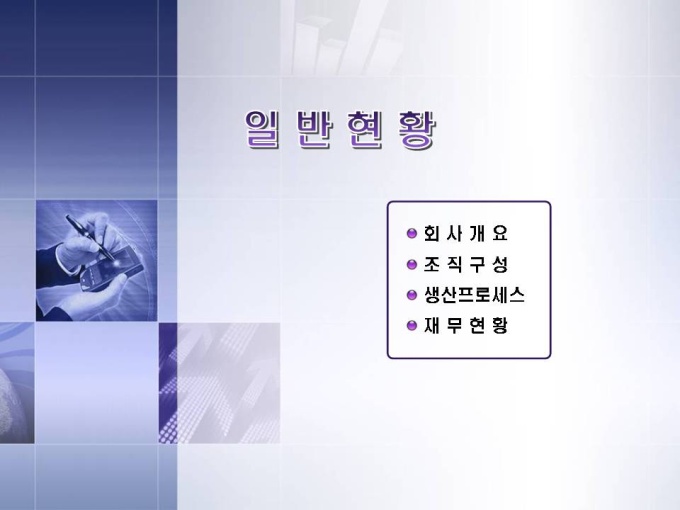 일 반 현 황

회 사 개 요
조 직 구 성
생산프로세스
재 무 현 황